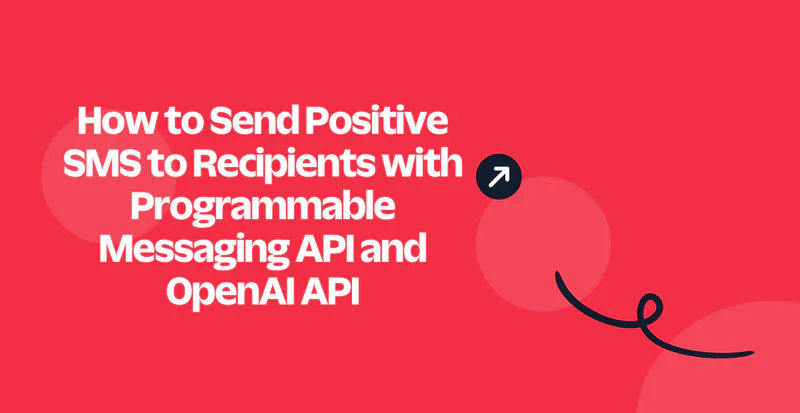 How to Send Positive SMS to Recipients with Programmable Messaging API and OpenAI API